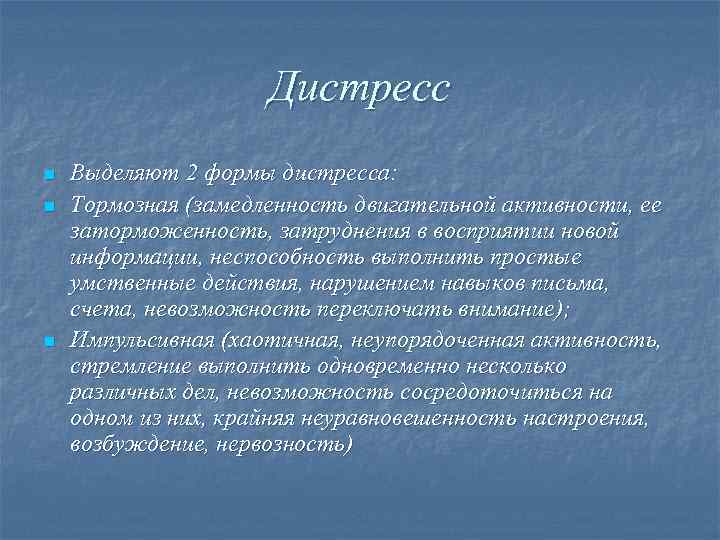 Дистресс

Выделяют 2 формы дистресса:

Тормозная (замедленность двигательной активности, ее заторможенность, затруднения в восприятии новой информации, неспособность выполнить простые умственные действия, нарушением навыков письма, счета, невозможность переключать внимание);

Импульсивная (хаотичная, неупорядоченная активность, стремление выполнить одновременно несколько различных дел, невозможность сосредоточиться на одном из них, крайняя неуравновешенность настроения, возбуждение, нервозность)